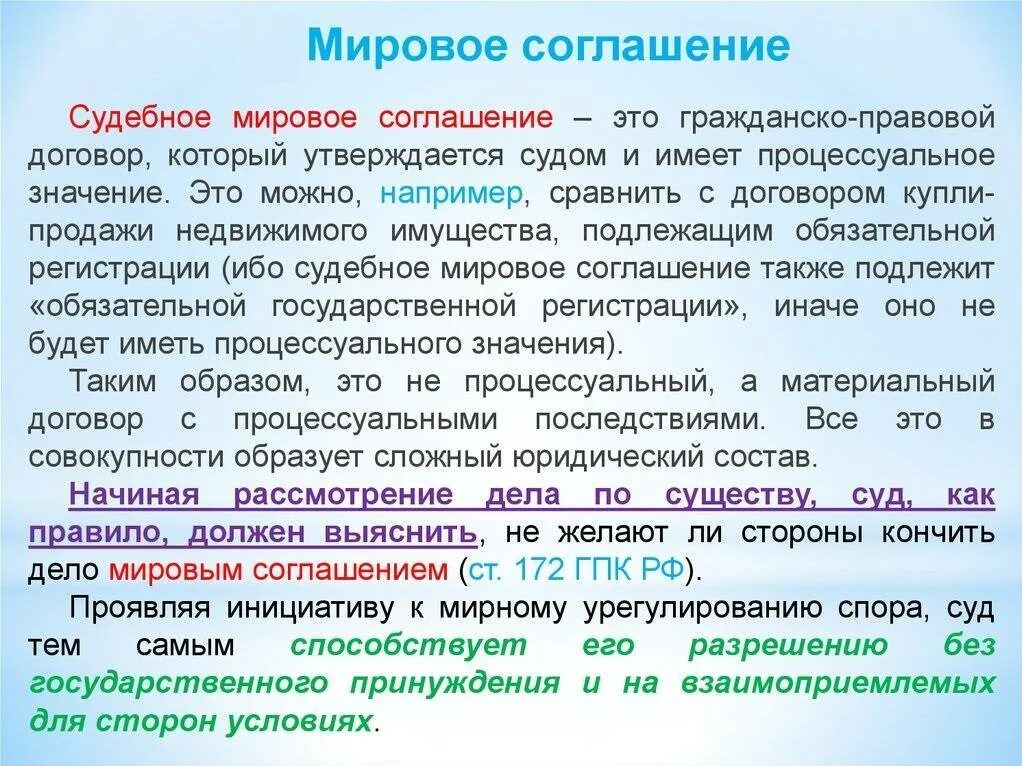 Мировое соглашение

Судебное мировое соглашение – это гражданско-правовой договор, который утверждается судом и имеет процессуальное значение. Это можно, например, сравнить с договором купли-продажи недвижимого имущества, подлежащим обязательной регистрации (ибо судебное мировое соглашение также подлежит «обязательной государственной регистрации», иначе оно не будет иметь процессуального значения).

Таким образом, это не процессуальный, а материальный договор с процессуальными последствиями. Все это в совокупности образует сложный юридический состав.

Начиная рассмотрение дела по существу, суд, как правило, должен выяснить, не желают ли стороны кончить дело мировым соглашением (ст. 172 ГПК РФ).

Проявляя инициативу к мирному урегулированию спора, суд тем самым способствует его разрешению без государственного принуждения и на взаимоприемлемых для сторон условиях.